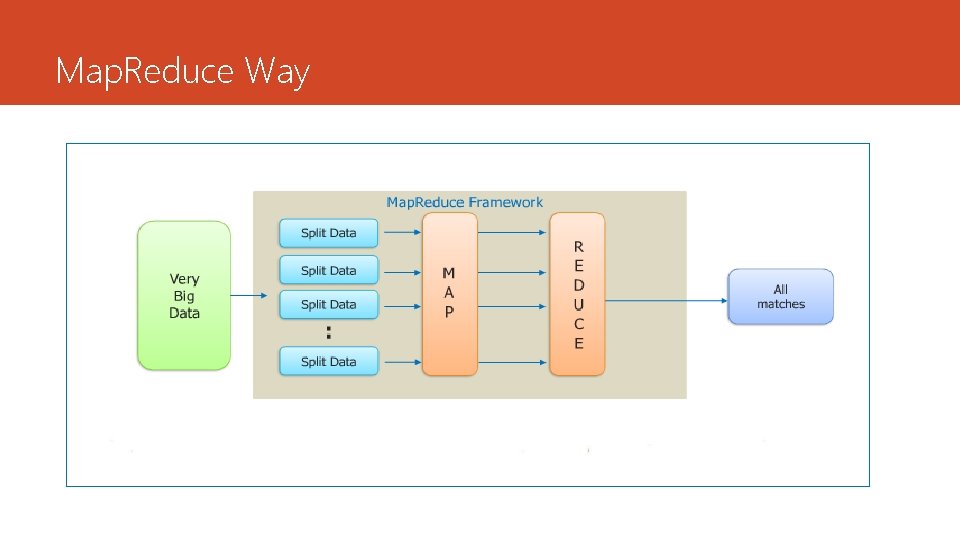 MapReduce Way

MapReduce Framework

Very Big Data

Split Data

Split Data

Split Data

:

Split Data

M A P

R E D U C E

All matches